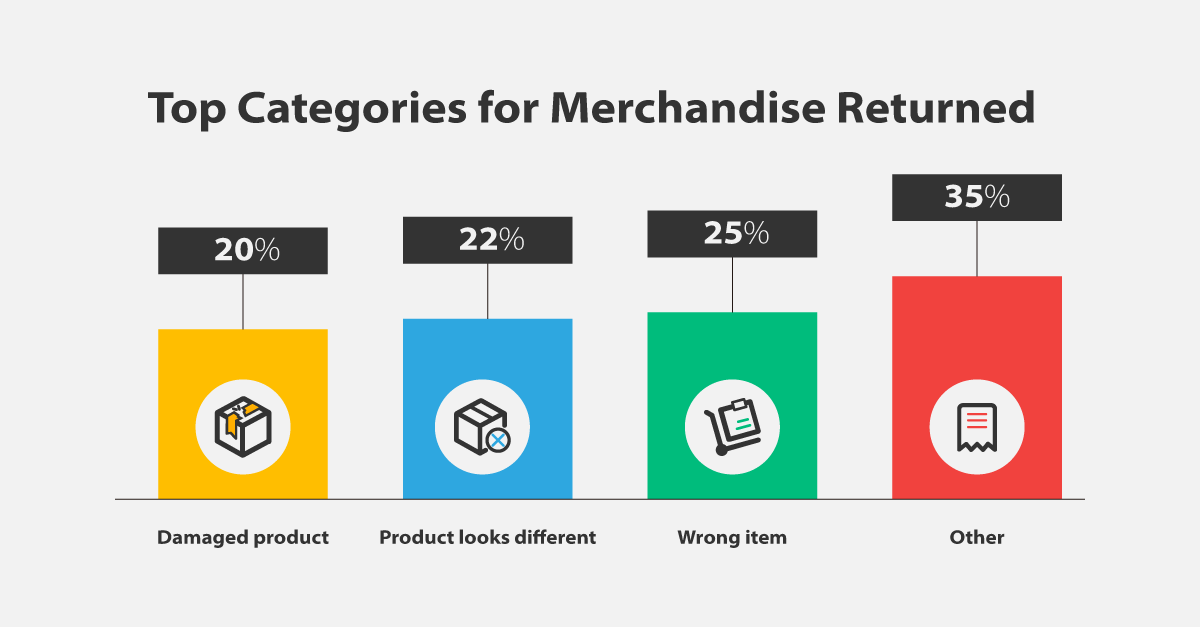 Top Categories for Merchandise Returned

20%

22%

25%

35%

Damaged product

Product looks different

Wrong item

Other